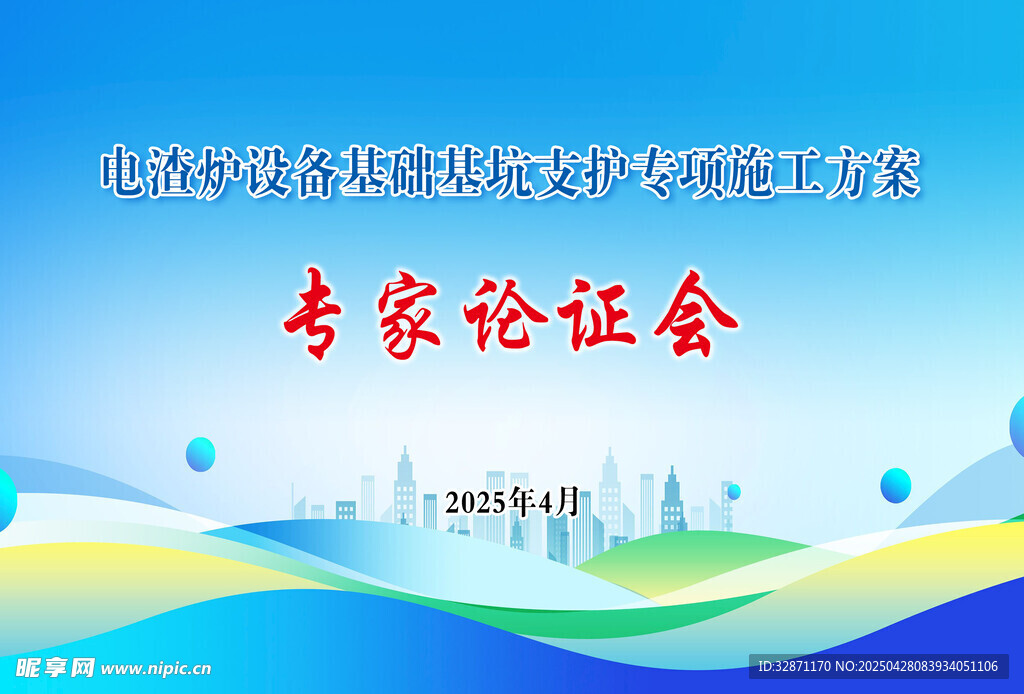 电渣炉设备基础基坑支护专项施工方案

专家论证会

2025年4月

昵享网 www.nipic.cn

ID:32871170 NO:20250428083934051106